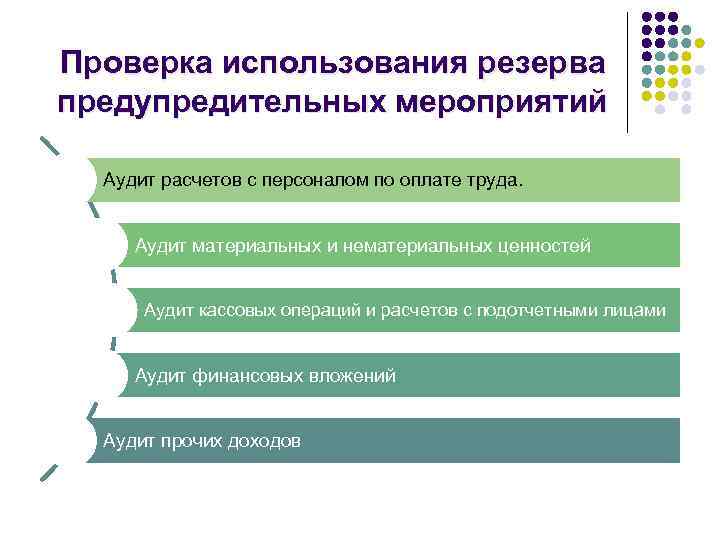 Проверка использования резерва предупредительных мероприятий

Аудит расчетов с персоналом по оплате труда.

Аудит материальных и нематериальных ценностей

Аудит кассовых операций и расчетов с подотчетными лицами

Аудит финансовых вложений

Аудит прочих доходов